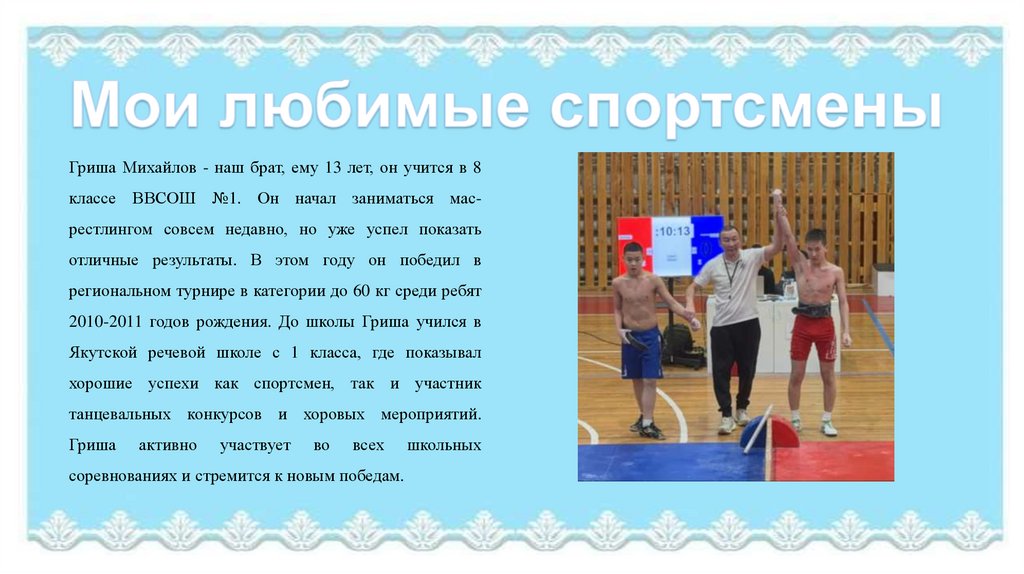 Мои любимые спортсмены

Гриша Михайлов - наш брат, ему 13 лет, он учится в 8 классе ВВСОШ №1. Он начал заниматься мас-рестлингом совсем недавно, но уже успел показать отличные результаты. В этом году он победил в региональном турнире в категории до 60 кг среди ребят 2010-2011 годов рождения. До школы Гриша учился в Якутской речевой школе с 1 класса, где показывал хорошие успехи как спортсмен, так и участник танцевальных конкурсов и хоровых мероприятий. Гриша активно участвует во всех школьных соревнованиях и стремится к новым победам.

:10:13